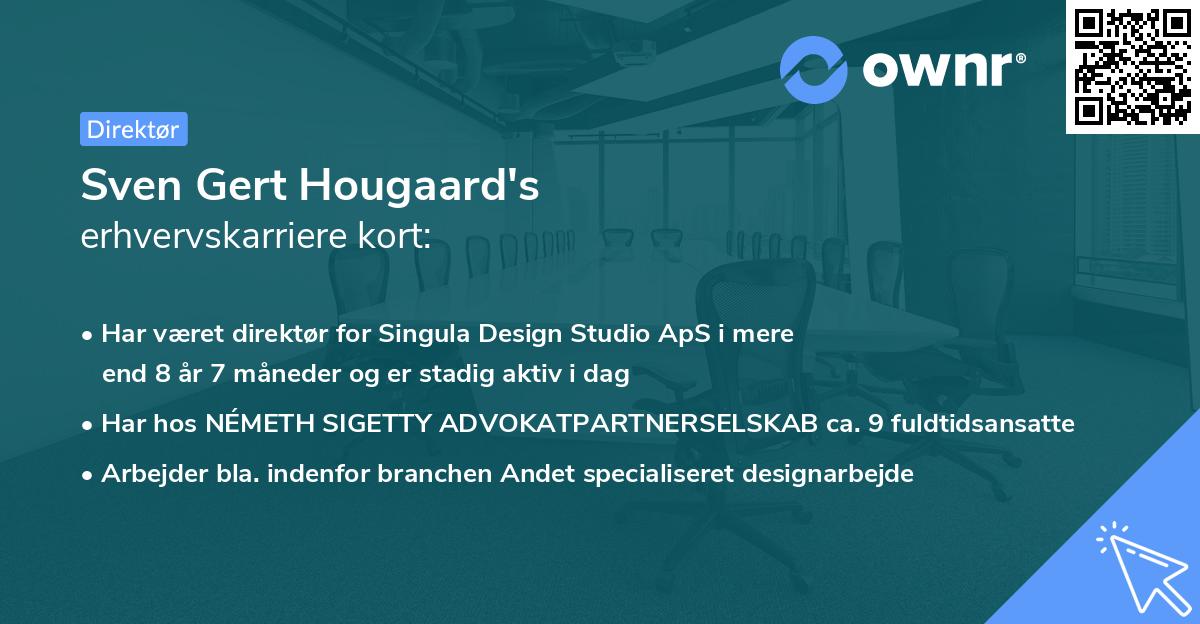 ownr®

Direktør

Sven Gert Hougaard's
erhvervskarriere kort:

• Har været direktør for Singula Design Studio ApS i mere end 8 år 7 måneder og er stadig aktiv i dag
• Har hos NÉMETH SIGETTY ADVOKATPARTNERSELSKAB ca. 9 fuldtidsansatte
• Arbejder bla. indenfor branchen Andet specialiseret designarbejde